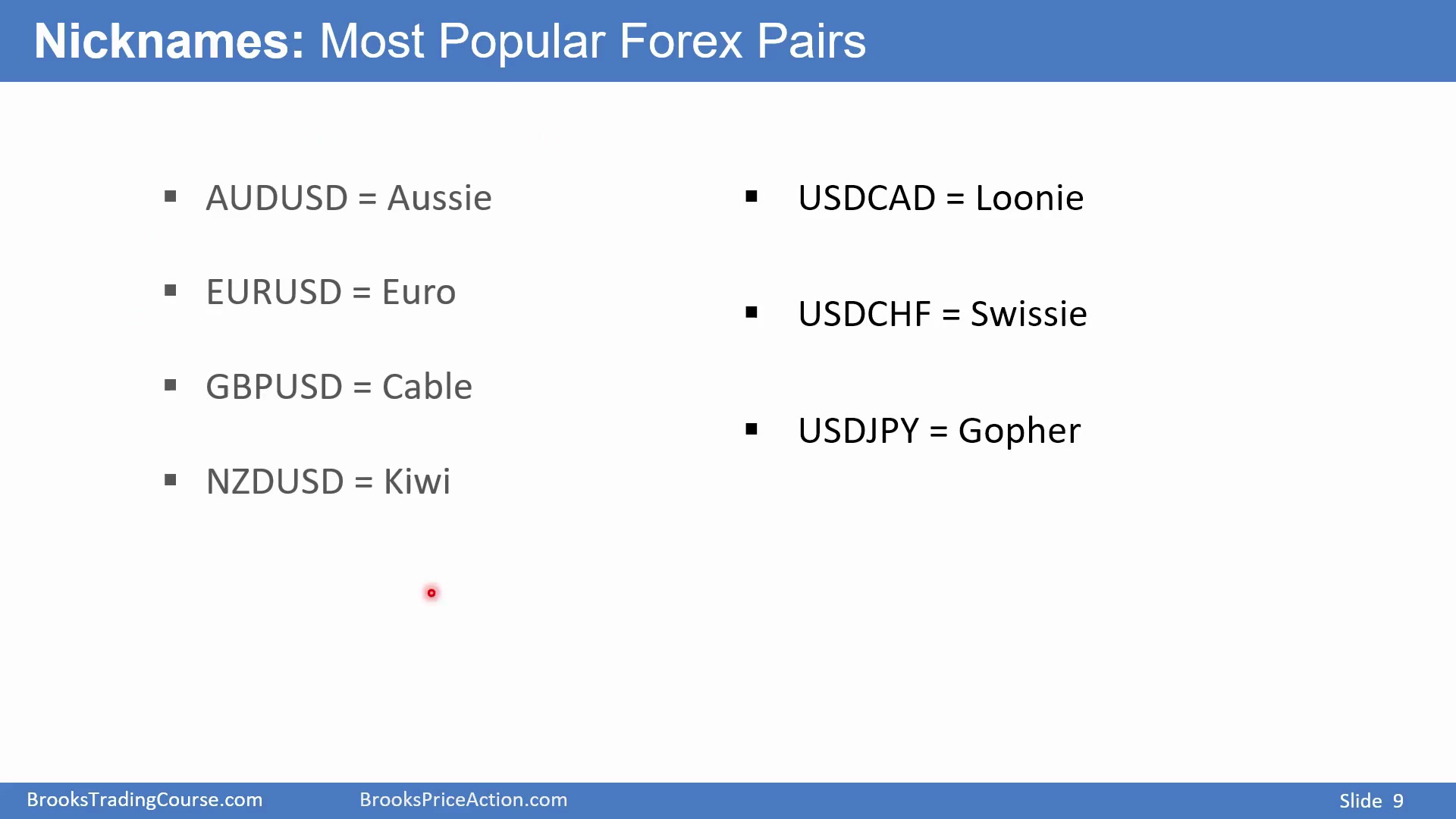 Nicknames: Most Popular Forex Pairs

▪ AUDUSD = Aussie

▪ EURUSD = Euro

▪ GBPUSD = Cable

▪ NZDUSD = Kiwi

▪ USDCAD = Loonie

▪ USDCHF = Swissie

▪ USDJPY = Gopher

BrooksTradingCourse.com BrooksPriceAction.com Slide 9